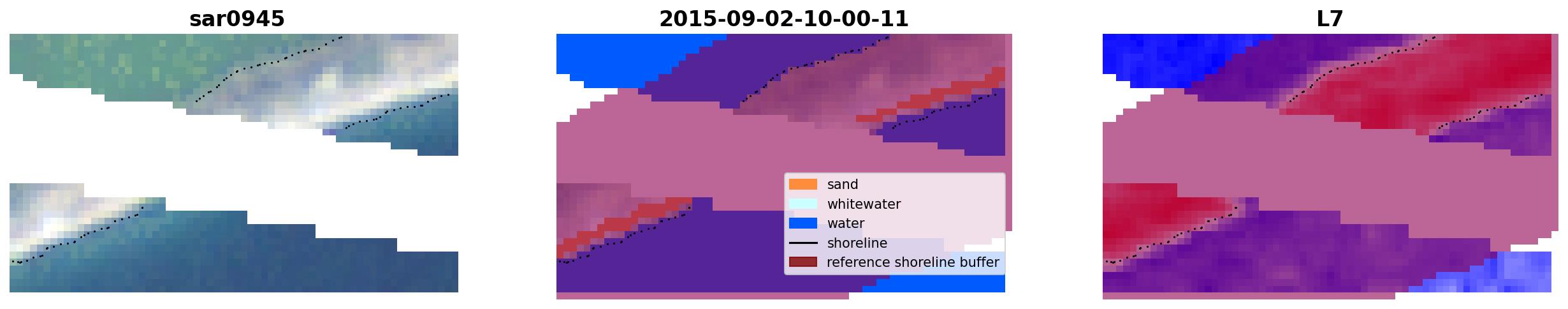 sar0945

2015-09-02-10-00-11

L7

sand
whitewater
water
shoreline
reference shoreline buffer